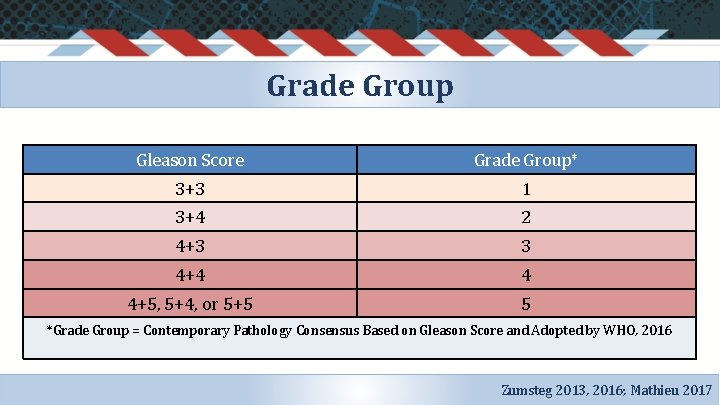 Grade Group

| Gleason Score | Grade Group* |
|---|---|
| 3+3 | 1 |
| 3+4 | 2 |
| 4+3 | 3 |
| 4+4 | 4 |
| 4+5, 5+4, or 5+5 | 5 |

*Grade Group = Contemporary Pathology Consensus Based on Gleason Score and Adopted by WHO, 2016

Zumsteg 2013, 2016; Mathieu 2017